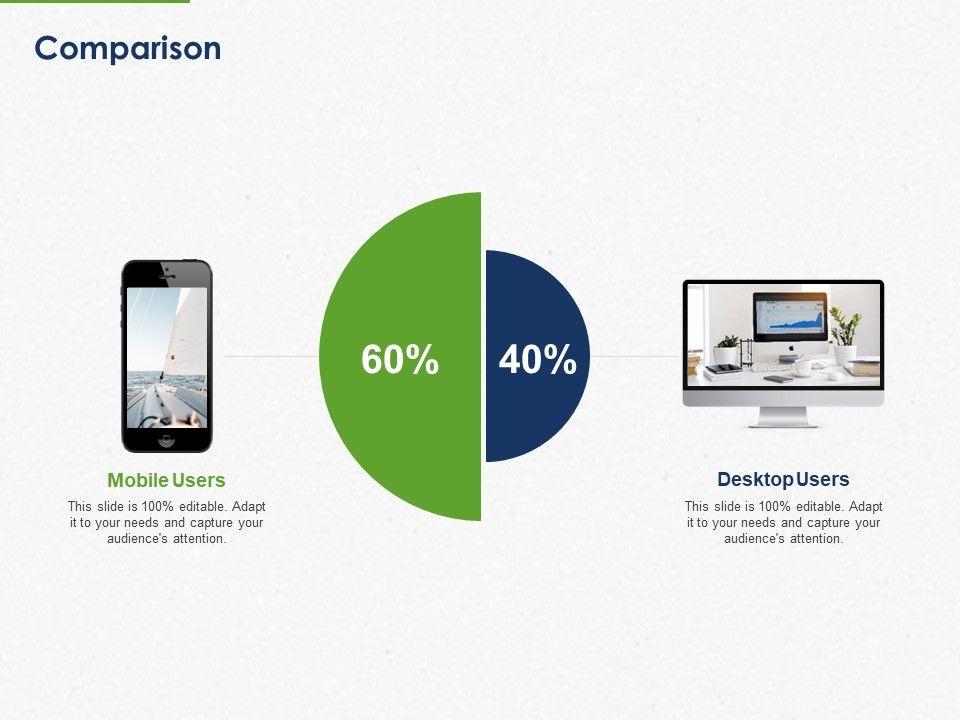 Comparison

60%

40%

Mobile Users

This slide is 100% editable. Adapt it to your needs and capture your audience's attention.

Desktop Users

This slide is 100% editable. Adapt it to your needs and capture your audience's attention.